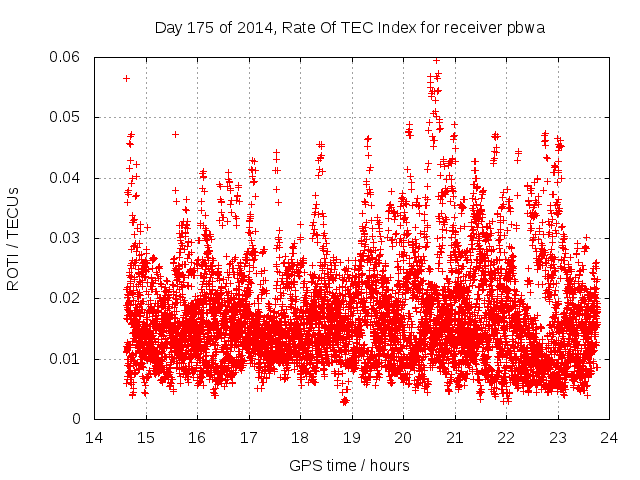 Day 175 of 2014, Rate Of TEC Index for receiver pbwa

ROTI / TECUs

0.06
0.05
0.04
0.03
0.02
0.01
0

14 15 16 17 18 19 20 21 22 23 24

GPS time / hours